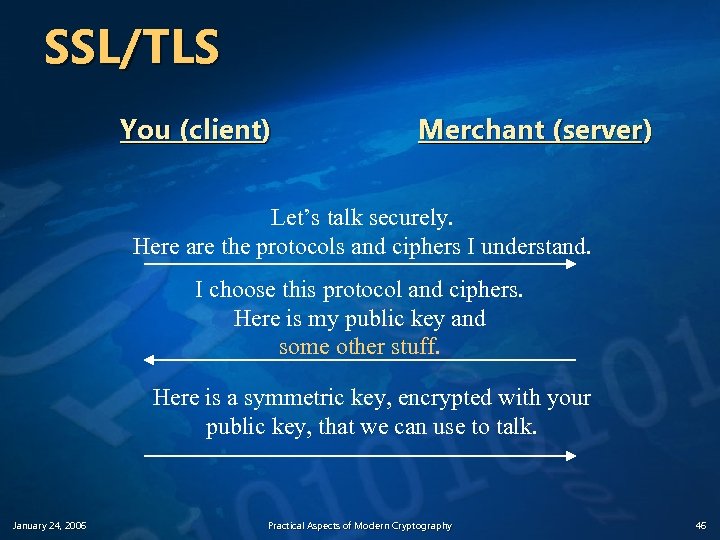 SSL/TLS

You (client)

Merchant (server)

Let’s talk securely.
Here are the protocols and ciphers I understand.

I choose this protocol and ciphers.
Here is my public key and
some other stuff.

Here is a symmetric key, encrypted with your public key, that we can use to talk.

January 24, 2006

Practical Aspects of Modern Cryptography

46